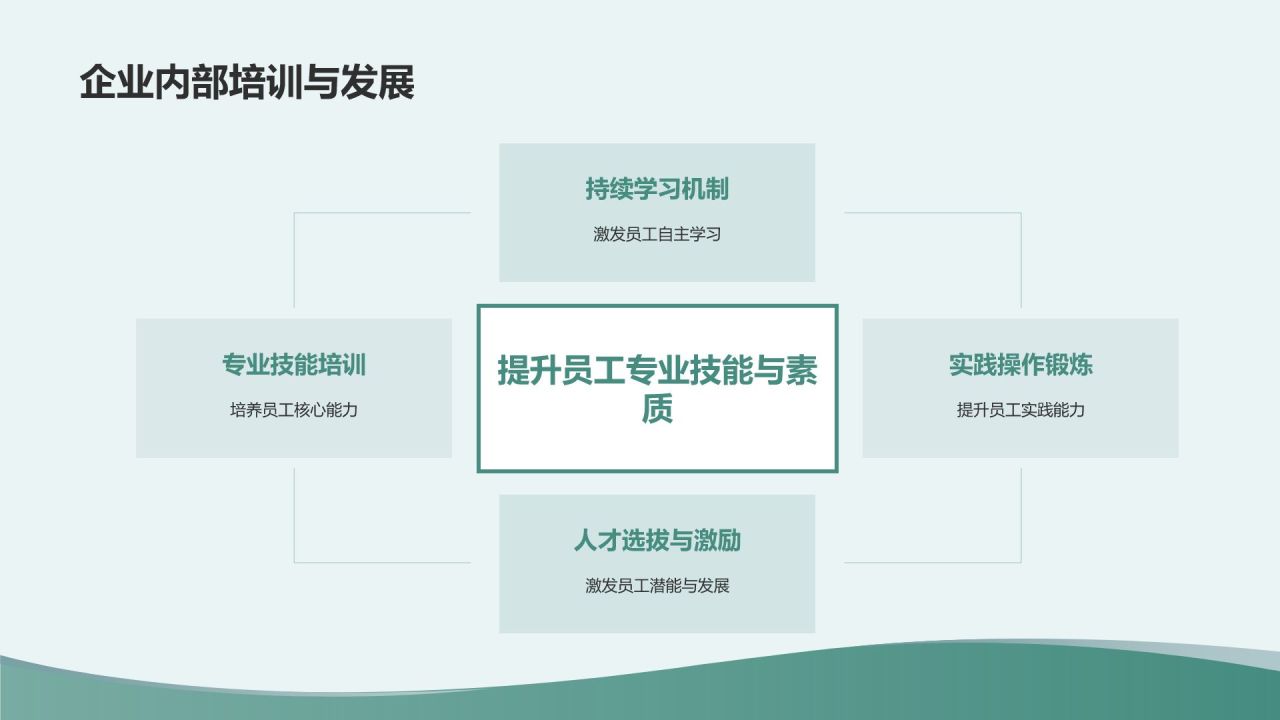 企业内部培训与发展

持续学习机制

激发员工自主学习

专业技能培训

培养员工核心能力

提升员工专业技能与素质

实践操作锻炼

提升员工实践能力

人才选拔与激励

激发员工潜能与发展